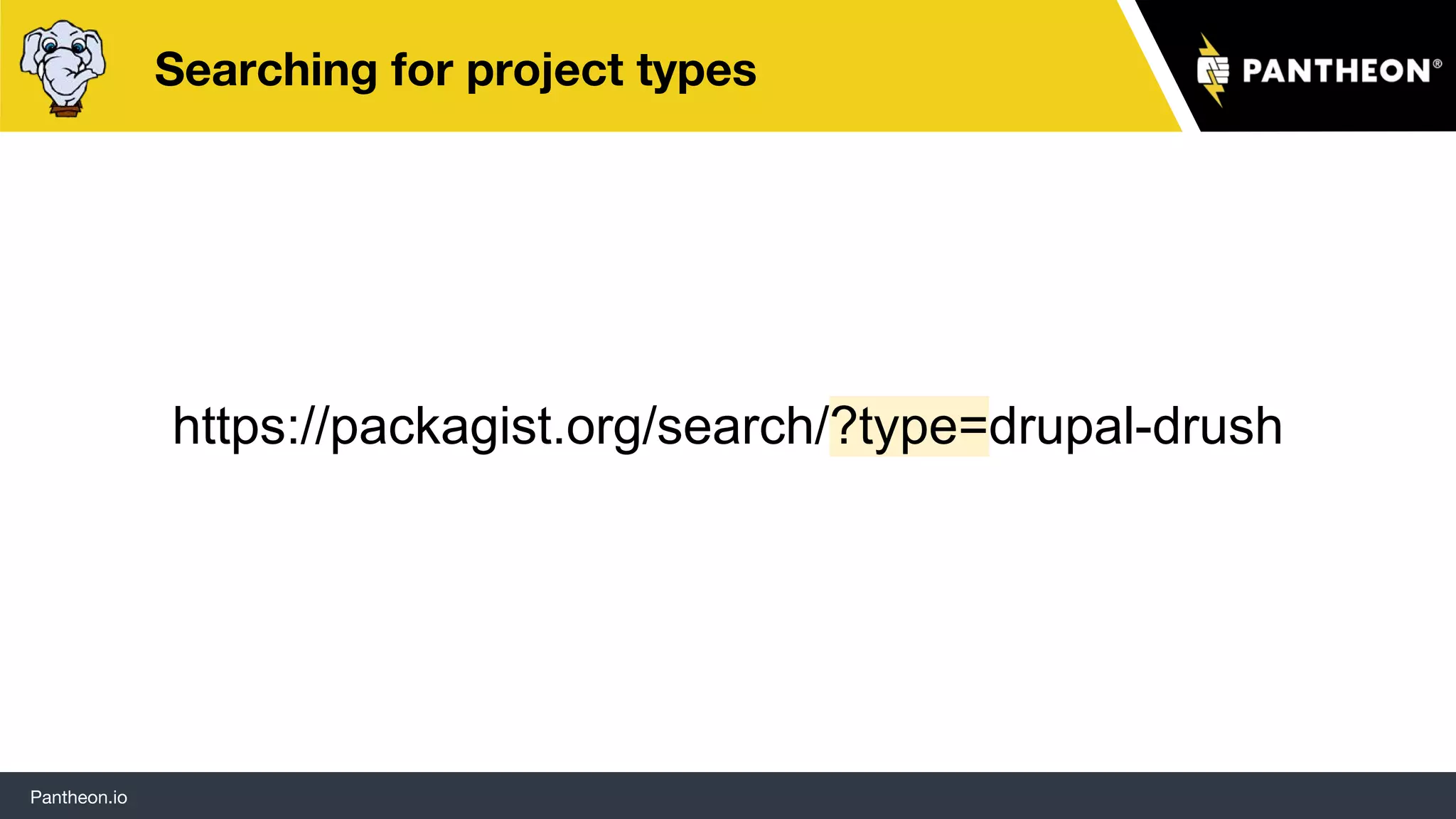 Searching for project types

PANTHEON®

https://packagist.org/search/?type=drupal-drush

Pantheon.io